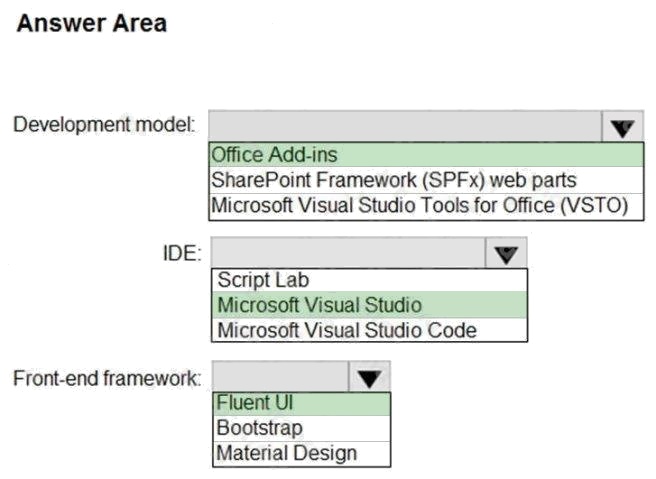 Answer Area

Development model:

Office Add-ins
SharePoint Framework (SPFx) web parts
Microsoft Visual Studio Tools for Office (VSTO)

IDE:

Script Lab
Microsoft Visual Studio
Microsoft Visual Studio Code

Front-end framework:

Fluent UI
Bootstrap
Material Design